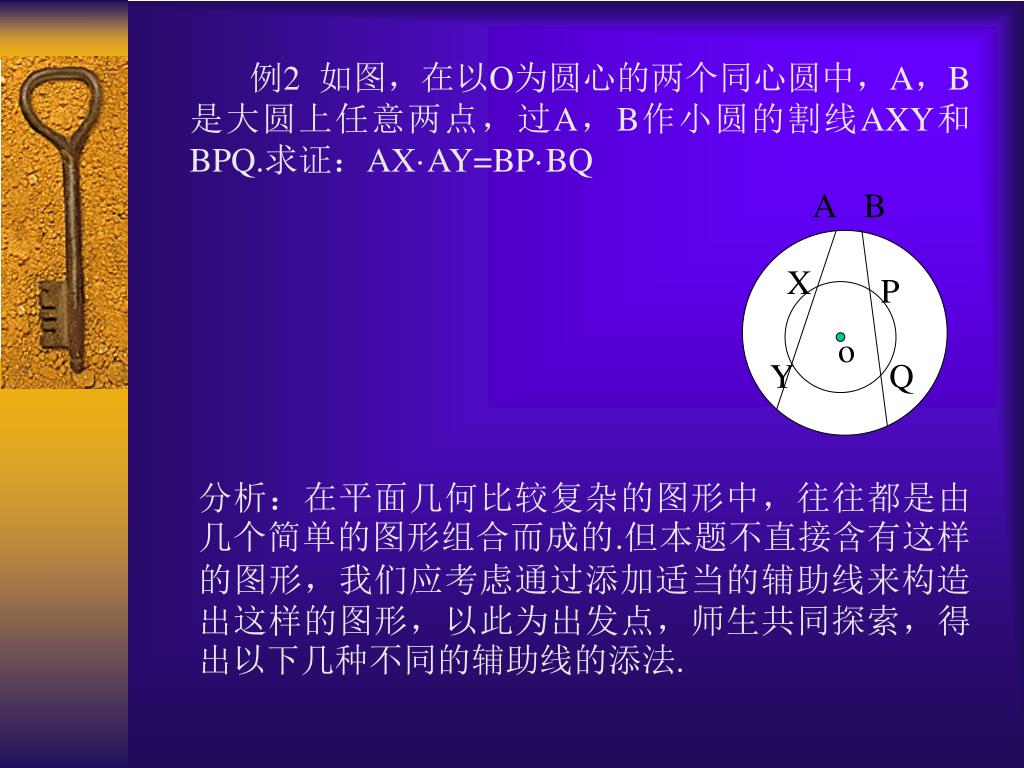 例2 如图，在以O为圆心的两个同心圆中，A，B是大圆上任意两点，过A，B作小圆的割线AXY和BPQ.求证：AX·AY=BP·BQ

A B
X P
o
Y Q

分析：在平面几何比较复杂的图形中，往往都是由几个简单的图形组合而成的.但本题不直接含有这样的图形，我们应考虑通过添加适当的辅助线来构造出这样的图形，以此为出发点，师生共同探索，得出以下几种不同的辅助线的添法.